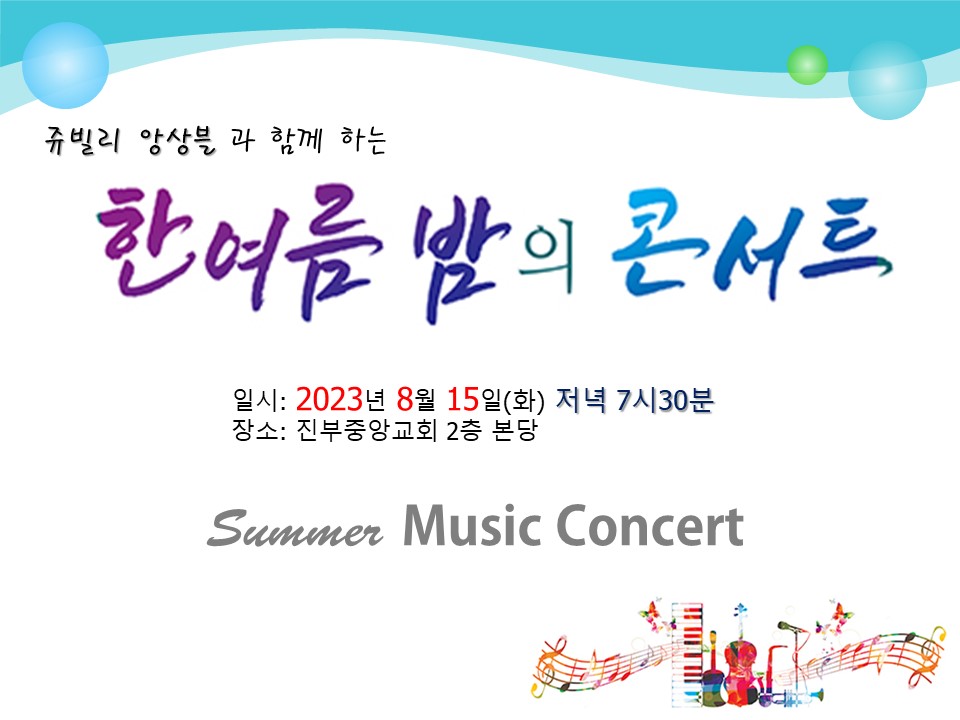 쥬빌리 앙상블 과 함께 하는

한여름 밤의 콘서트

일시: 2023년 8월 15일(화) 저녁 7시30분
장소: 진부중앙교회 2층 본당

Summer Music Concert